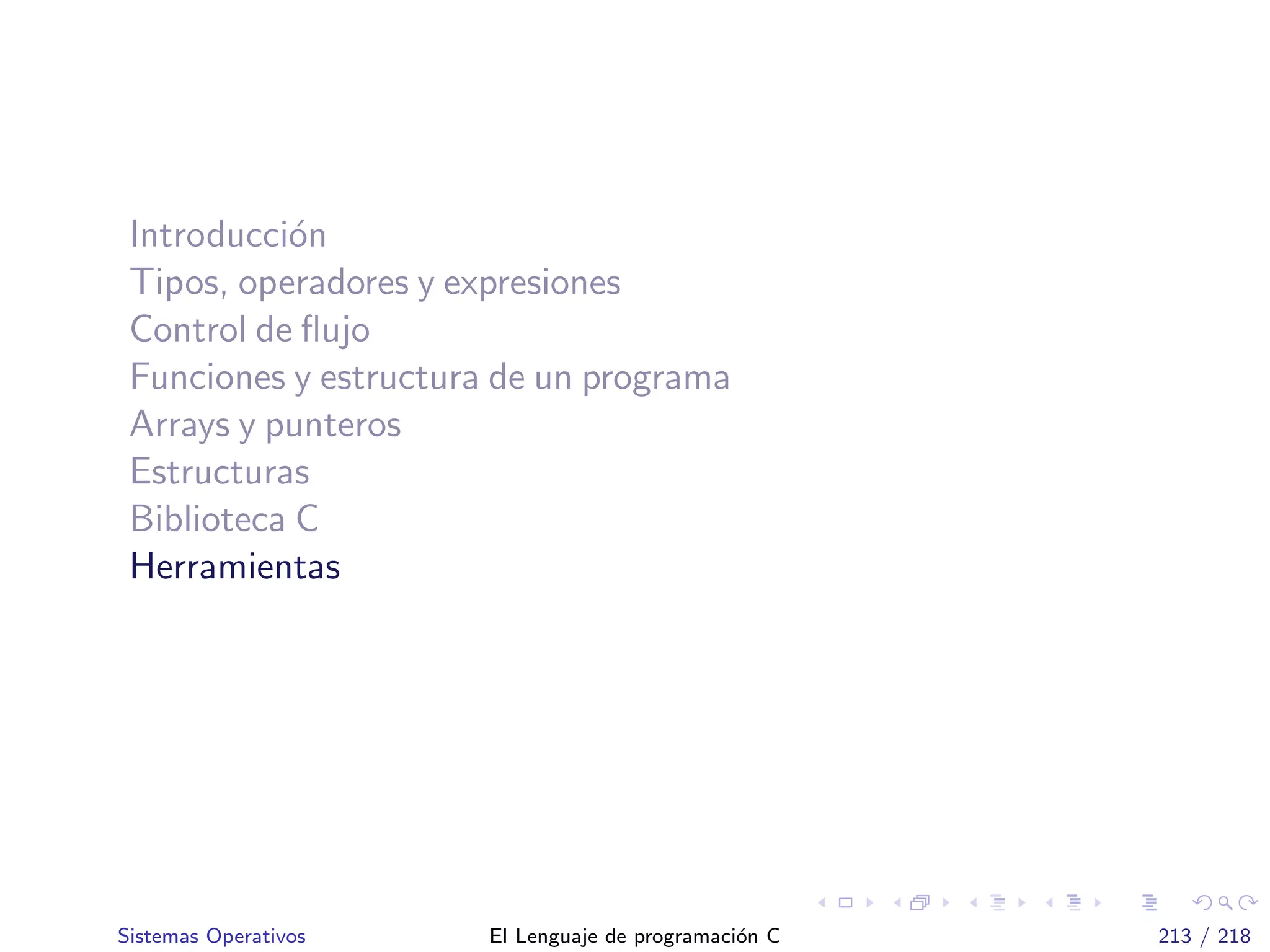 Introducción
Tipos, operadores y expresiones
Control de flujo
Funciones y estructura de un programa
Arrays y punteros
Estructuras
Biblioteca C
Herramientas

Sistemas Operativos
El Lenguaje de programación C
213 / 218